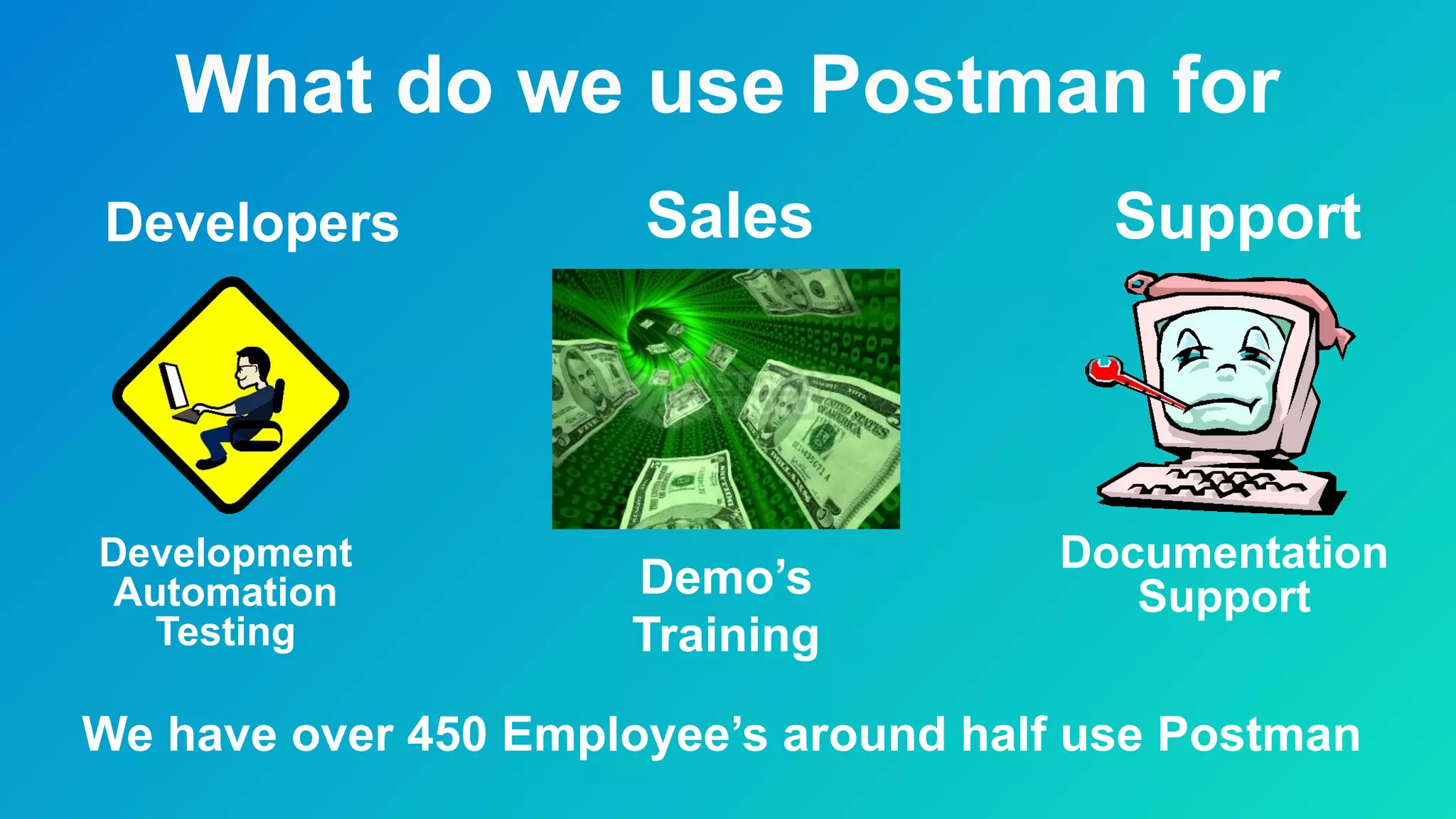 What do we use Postman for

Developers

Development
Automation
Testing

Sales

Demo’s
Training

Support

Documentation
Support

We have over 450 Employee’s around half use Postman